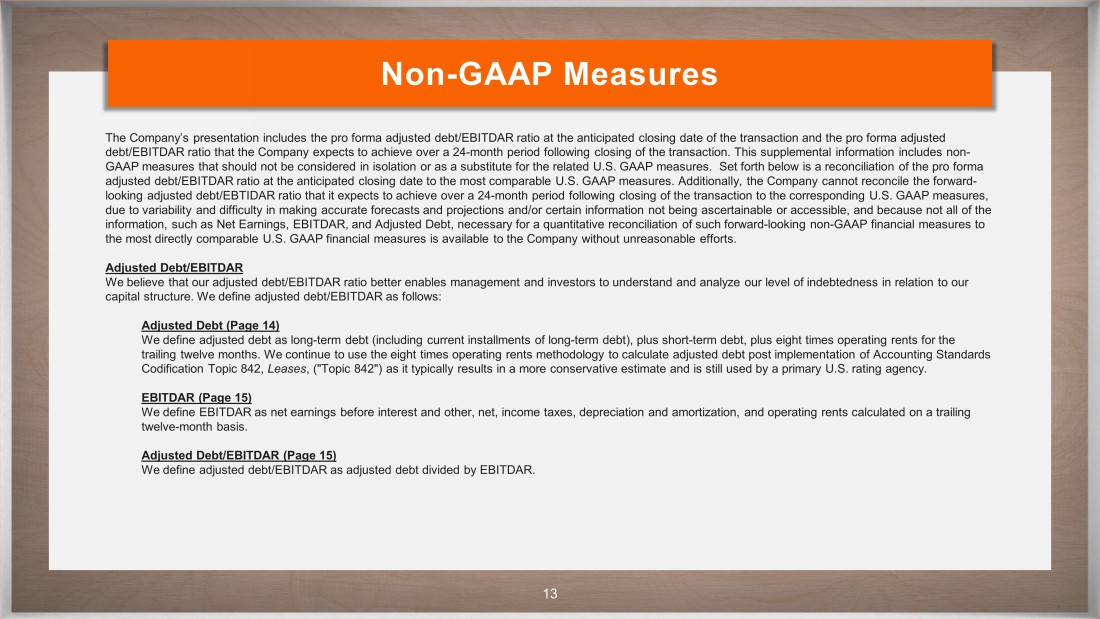 Non-GAAP Measures

The Company's presentation includes the pro forma adjusted debt/EBITDAR ratio at the anticipated closing date of the transaction and the pro forma adjusted debt/EBITDAR ratio that the Company expects to achieve over a 24-month period following closing of the transaction. This supplemental information includes non-GAAP measures that should not be considered in isolation or as a substitute for the related U.S. GAAP measures. Set forth below is a reconciliation of the pro forma adjusted debt/EBITDAR ratio at the anticipated closing date to the most comparable U.S. GAAP measures. Additionally, the Company cannot reconcile the forward-looking adjusted debt/EBTIDAR ratio that it expects to achieve over a 24-month period following closing of the transaction to the corresponding U.S. GAAP measures, due to variability and difficulty in making accurate forecasts and projections and/or certain information not being ascertainable or accessible, and because not all of the information, such as Net Earnings, EBITDAR, and Adjusted Debt, necessary for a quantitative reconciliation of such forward-looking non-GAAP financial measures to the most directly comparable U.S. GAAP financial measures is available to the Company without unreasonable efforts.

Adjusted Debt/EBITDAR
We believe that our adjusted debt/EBITDAR ratio better enables management and investors to understand and analyze our level of indebtedness in relation to our capital structure. We define adjusted debt/EBITDAR as follows:

Adjusted Debt (Page 14)
We define adjusted debt as long-term debt (including current installments of long-term debt), plus short-term debt, plus eight times operating rents for the trailing twelve months. We continue to use the eight times operating rents methodology to calculate adjusted debt post implementation of Accounting Standards Codification Topic 842, Leases, ("Topic 842") as it typically results in a more conservative estimate and is still used by a primary U.S. rating agency.

EBITDAR (Page 15)
We define EBITDAR as net earnings before interest and other, net, income taxes, depreciation and amortization, and operating rents calculated on a trailing twelve-month basis.

Adjusted Debt/EBITDAR (Page 15)
We define adjusted debt/EBITDAR as adjusted debt divided by EBITDAR.

13